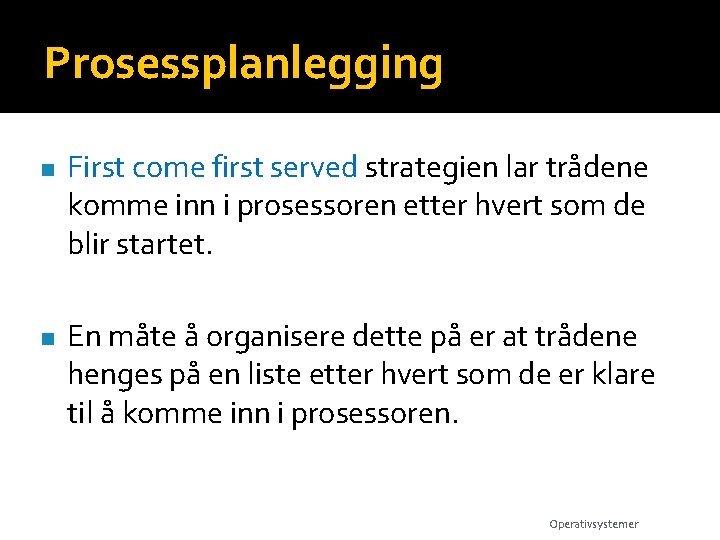 Prosessplanlegging

First come first served strategien lar trådene komme inn i prosessoren etter hvert som de blir startet.

En måte å organisere dette på er at trådene henges på en liste etter hvert som de er klare til å komme inn i prosessoren.

Operativsystemer